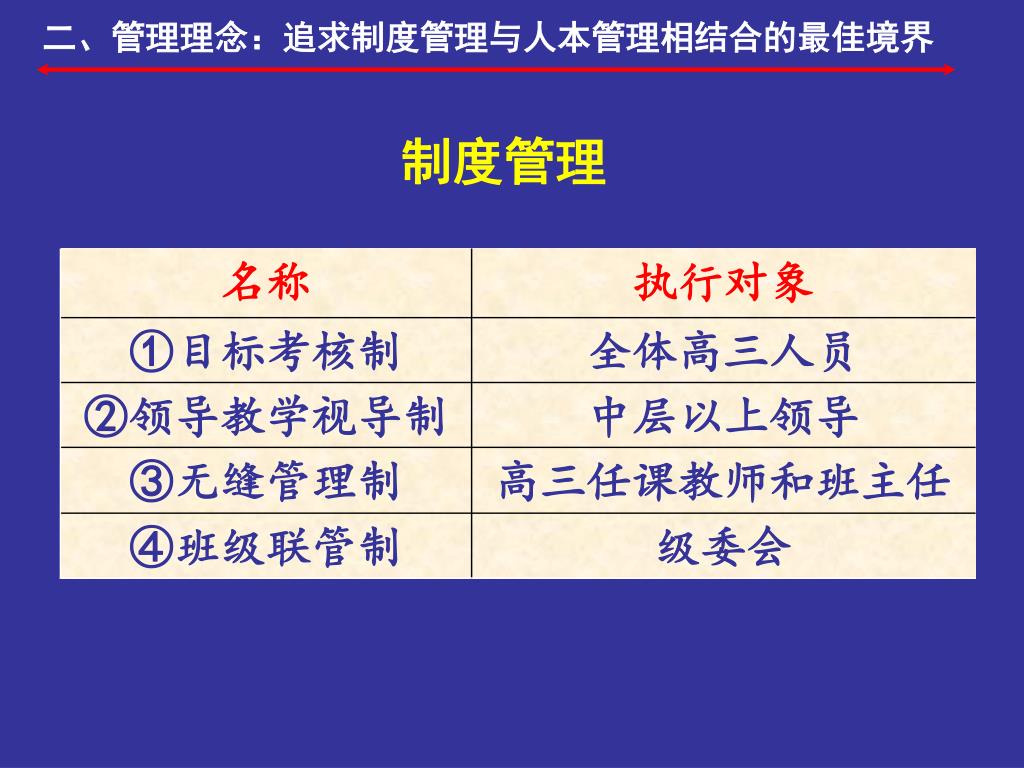 二、管理理念：追求制度管理与人本管理相结合的最佳境界

制度管理

| 名称 | 执行对象 |
|---|---|
| ①目标考核制 | 全体高三人员 |
| ②领导教学视导制 | 中层以上领导 |
| ③无缝管理制 | 高三任课教师和班主任 |
| ④班级联管制 | 级委会 |